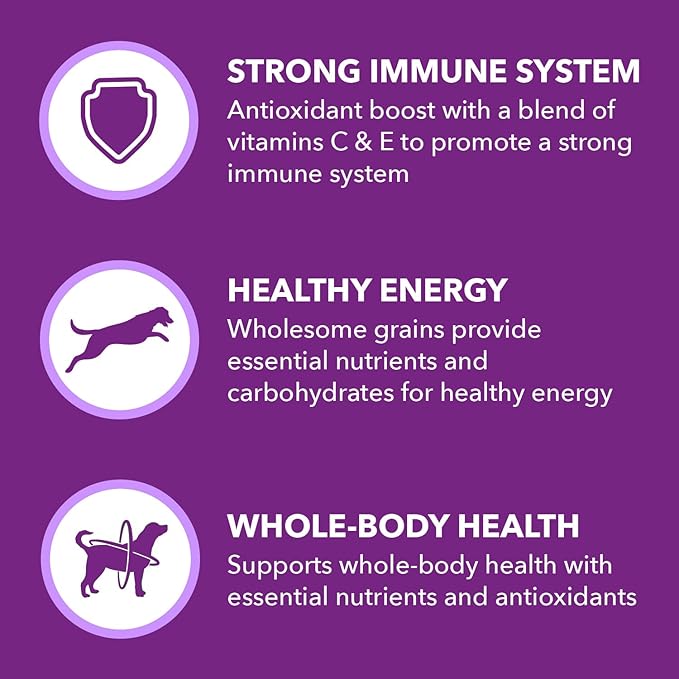 STRONG IMMUNE SYSTEM
Antioxidant boost with a blend of vitamins C & E to promote a strong immune system

HEALTHY ENERGY
Wholesome grains provide essential nutrients and carbohydrates for healthy energy

WHOLE-BODY HEALTH
Supports whole-body health with essential nutrients and antioxidants